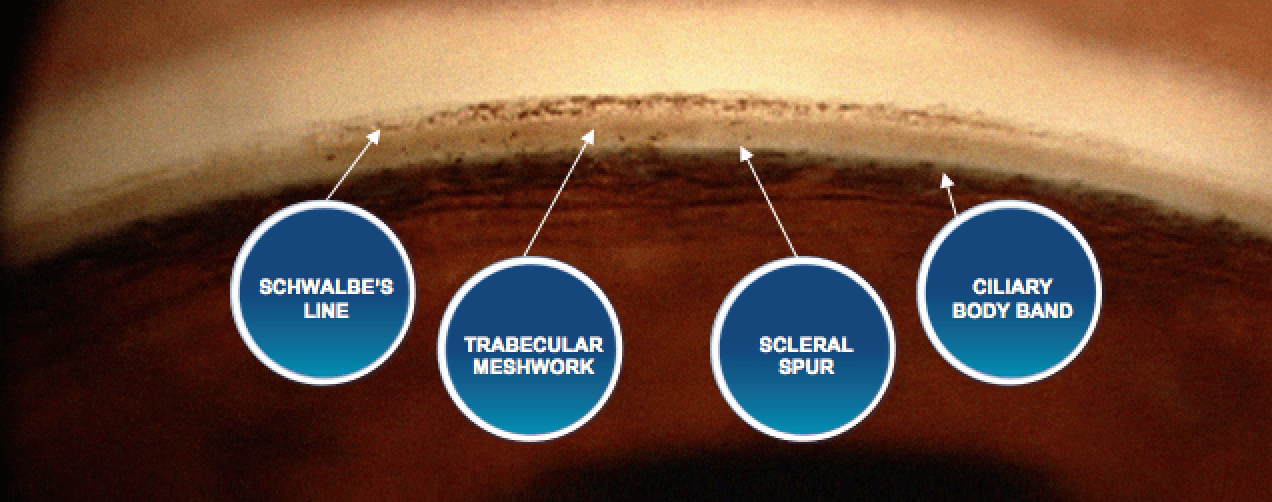 SCHWALBE'S LINE

TRABECULAR MESHWORK

SCLERAL SPUR

CILIARY BODY BAND